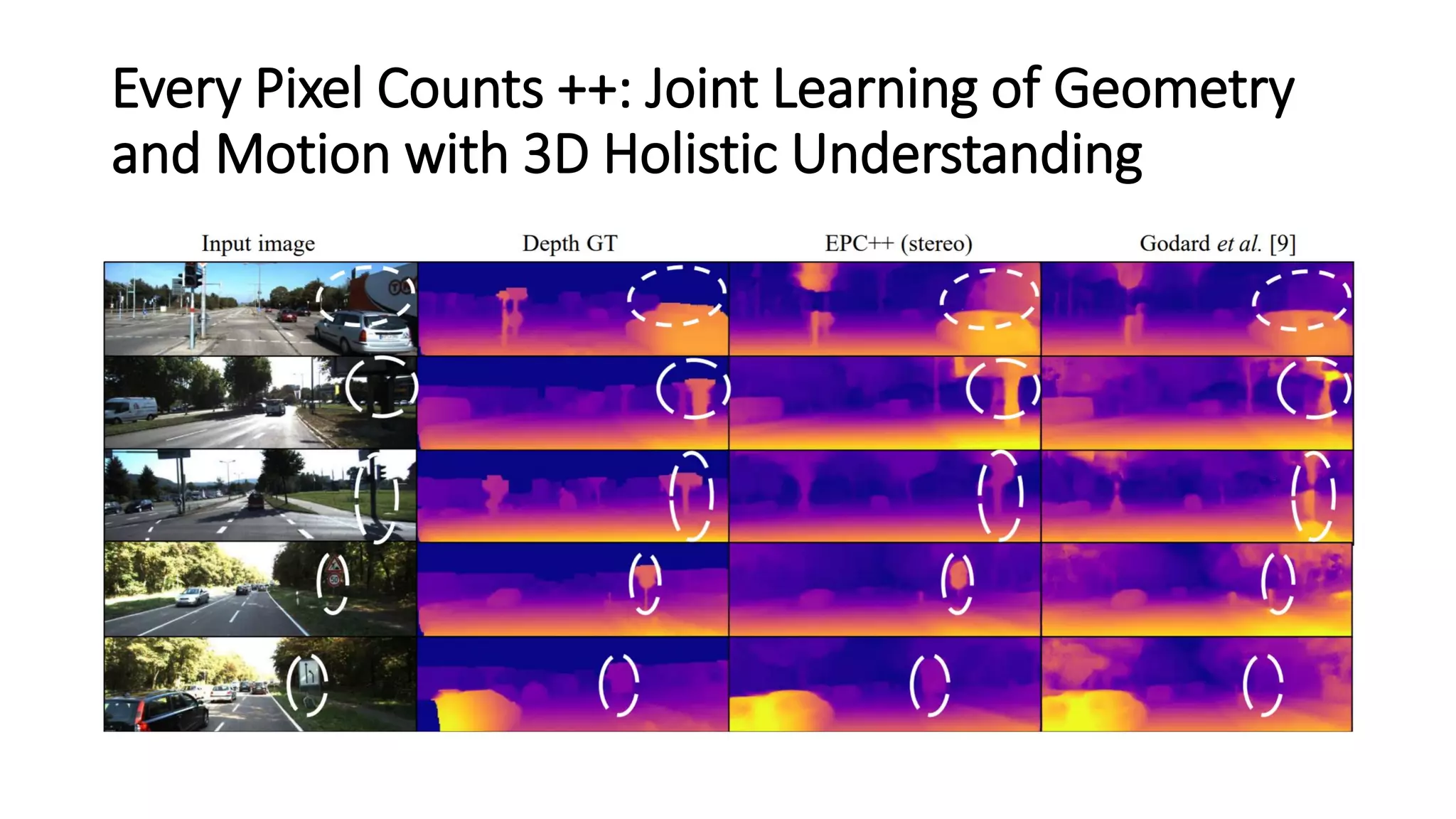 Every Pixel Counts ++: Joint Learning of Geometry and Motion with 3D Holistic Understanding

Input image

Depth GT

EPC++ (stereo)

Godard et al. [9]